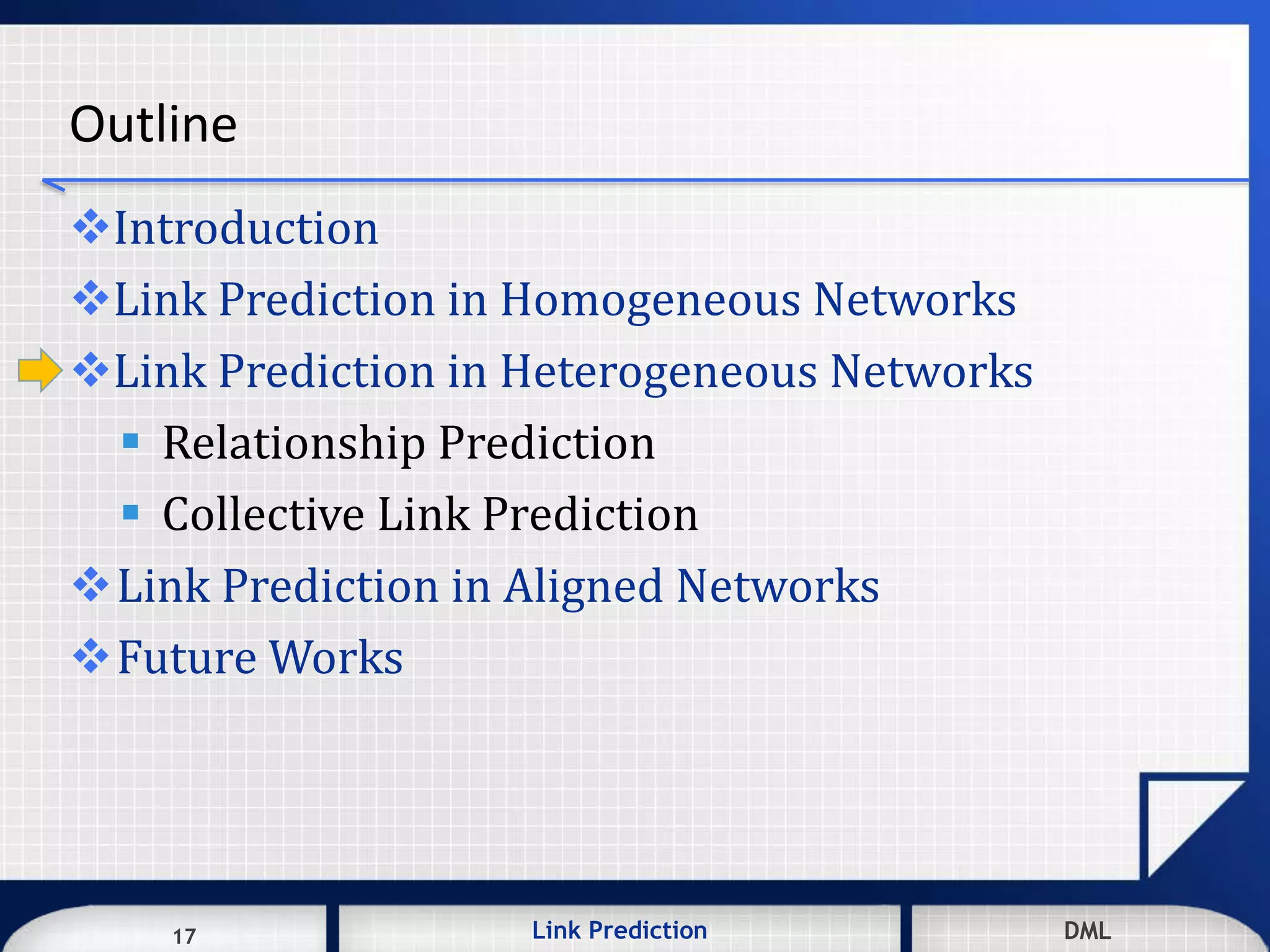 Outline

❖Introduction
❖Link Prediction in Homogeneous Networks
❖Link Prediction in Heterogeneous Networks
▪ Relationship Prediction
▪ Collective Link Prediction
❖Link Prediction in Aligned Networks
❖Future Works

17
Link Prediction
DML